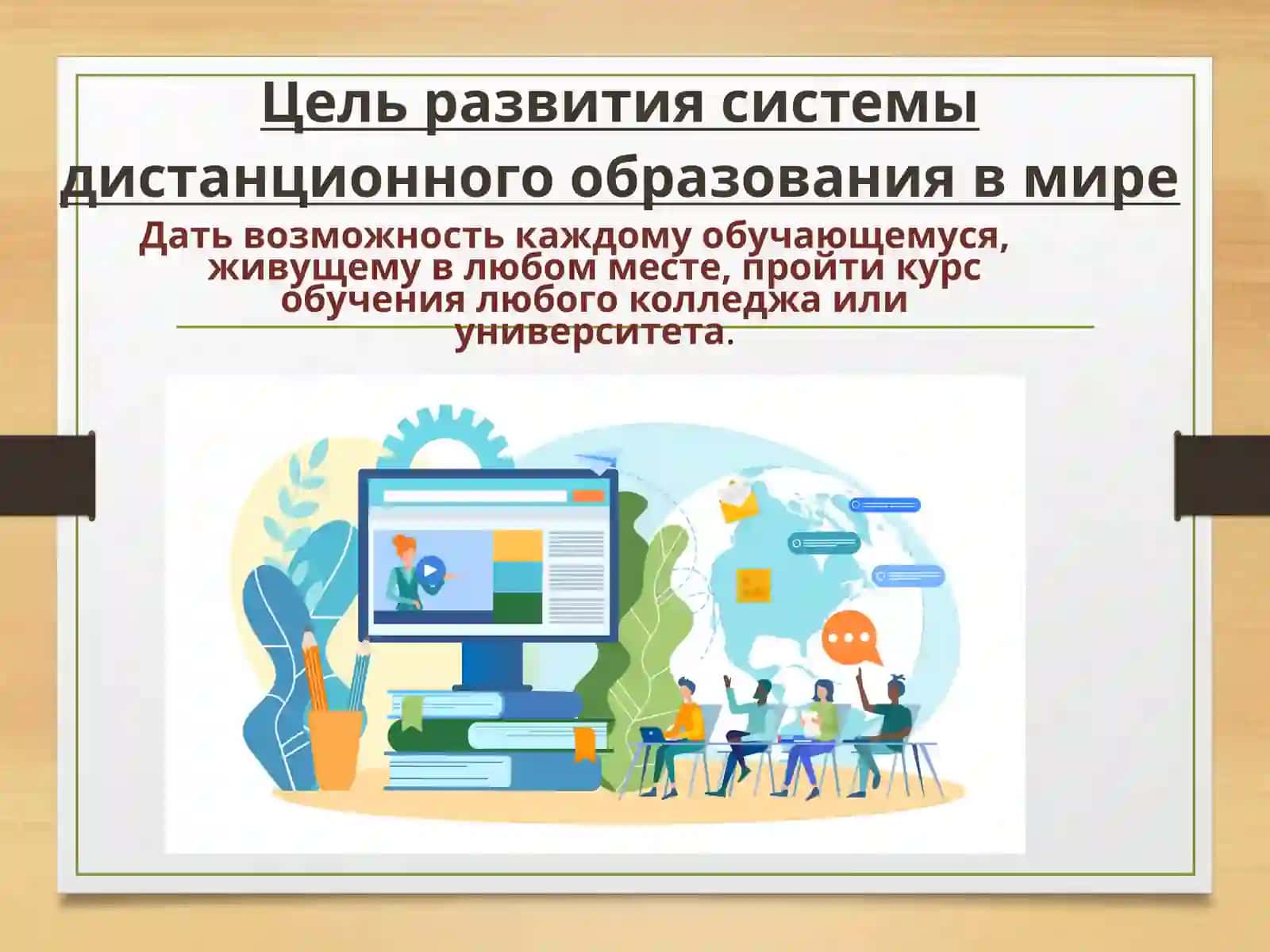 Цель развития системы дистанционного образования в мире

Дать возможность каждому обучающемуся, живущему в любом месте, пройти курс обучения любого колледжа или университета.